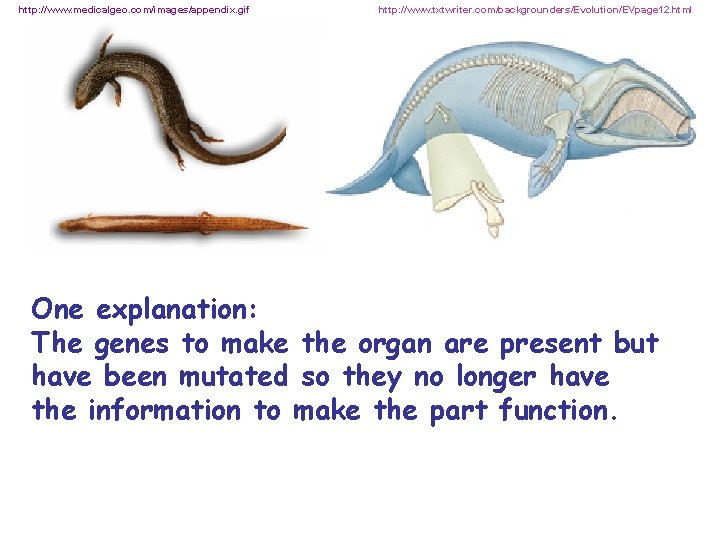 http://www.medicalgeo.com/images/appendix.gif

http://www.txtwriter.com/backgrounders/Evolution/EVpage12.html

One explanation:
The genes to make the organ are present but have been mutated so they no longer have the information to make the part function.